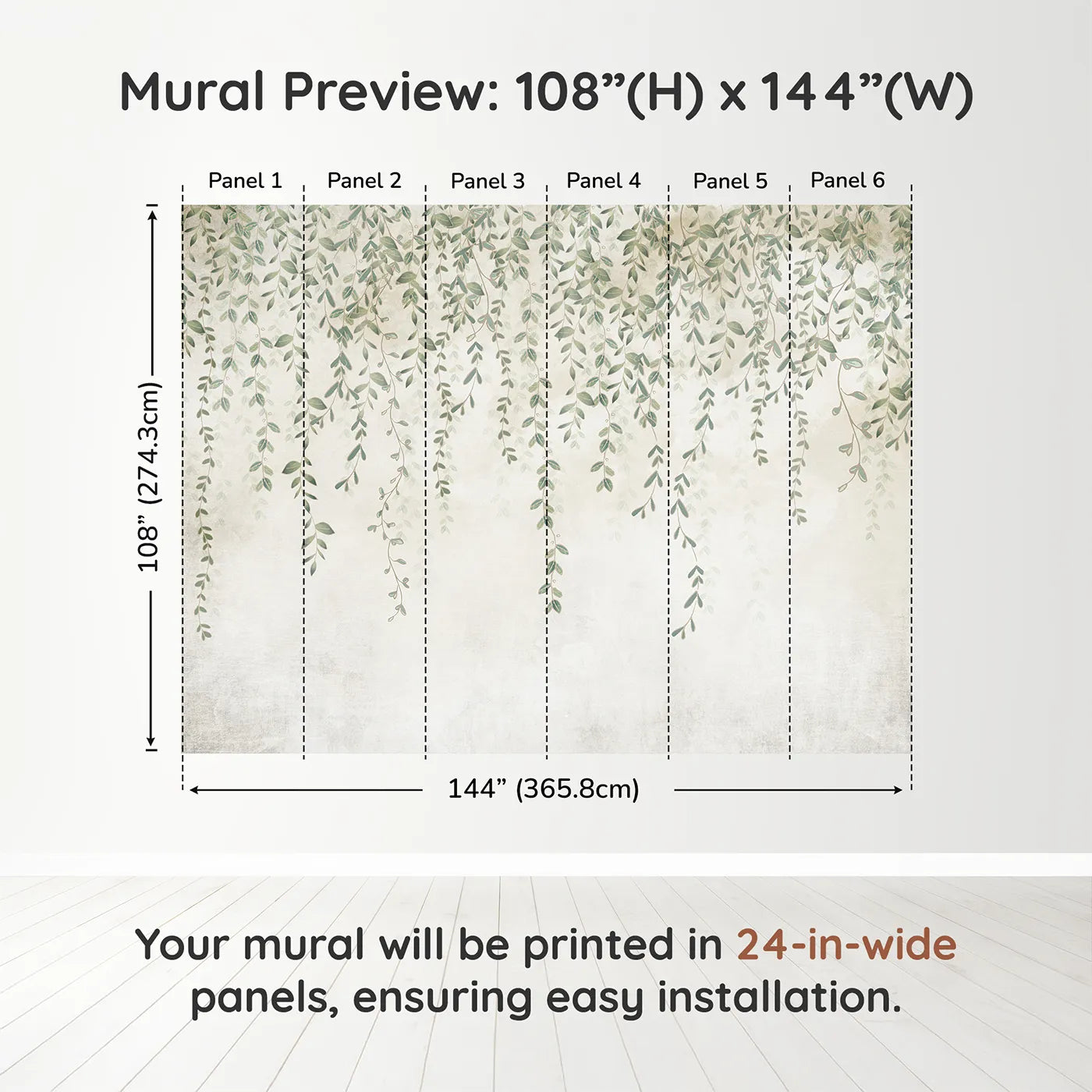 Mural Preview: 108”(H) x 144”(W)

Panel 1 Panel 2 Panel 3 Panel 4 Panel 5 Panel 6

108” (274.3cm)

144” (365.8cm)

Your mural will be printed in 24-in-wide panels, ensuring easy installation.